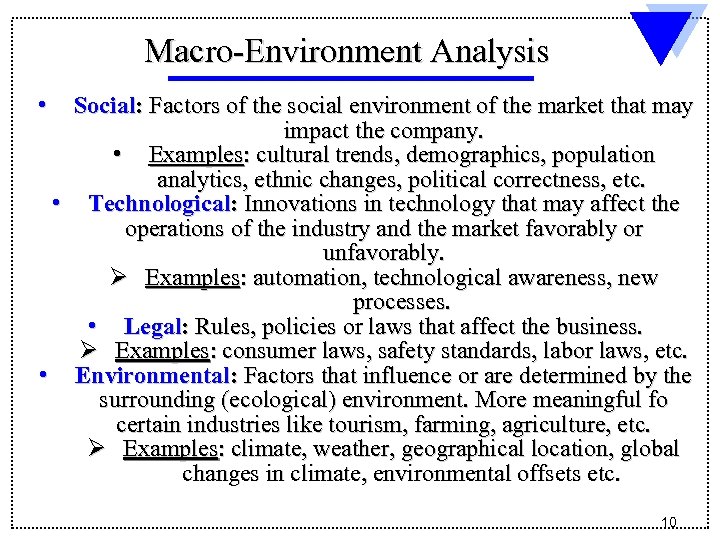 Macro-Environment Analysis

• Social: Factors of the social environment of the market that may impact the company.

• Examples: cultural trends, demographics, population analytics, ethnic changes, political correctness, etc.

• Technological: Innovations in technology that may affect the operations of the industry and the market favorably or unfavorably.

➢ Examples: automation, technological awareness, new processes.

• Legal: Rules, policies or laws that affect the business.

➢ Examples: consumer laws, safety standards, labor laws, etc.

• Environmental: Factors that influence or are determined by the surrounding (ecological) environment. More meaningful fo certain industries like tourism, farming, agriculture, etc.

➢ Examples: climate, weather, geographical location, global changes in climate, environmental offsets etc.

10